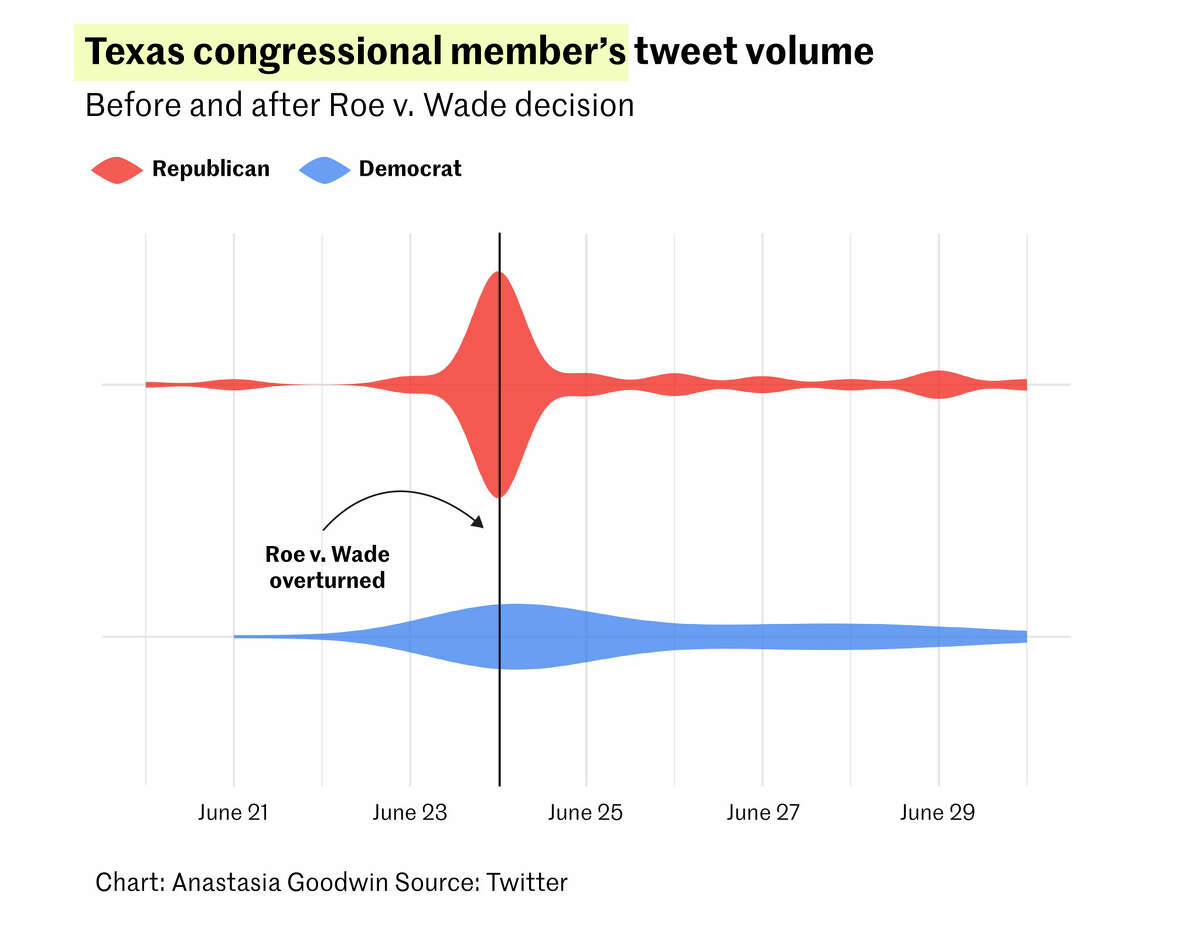 Texas congressional member's tweet volume

Before and after Roe v. Wade decision

Republican Democrat

Roe v. Wade overturned

June 21 June 23 June 25 June 27 June 29

Chart: Anastasia Goodwin Source: Twitter